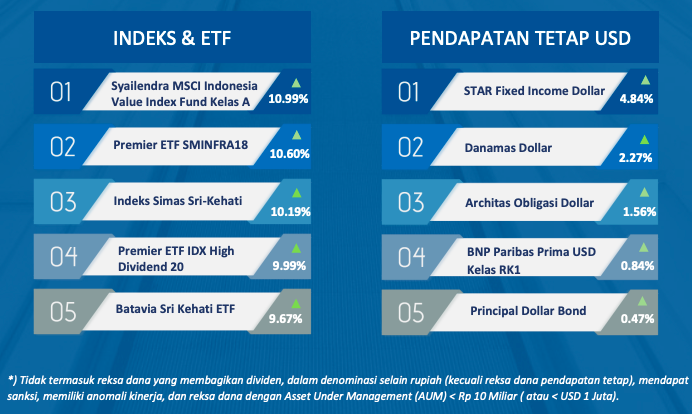 INDEKS & ETF

01 Syailendra MSCI Indonesia Value Index Fund Kelas A 10.99%

02 Premier ETF SMINFRA18 10.60%

03 Indeks Simas Sri-Kehati 10.19%

04 Premier ETF IDX High Dividend 20 9.99%

05 Batavia Sri Kehati ETF 9.67%

PENDAPATAN TETAP USD

01 STAR Fixed Income Dollar 4.84%

02 Danamas Dollar 2.27%

03 Architas Obligasi Dollar 1.56%

04 BNP Paribas Prima USD Kelas RK1 0.84%

05 Principal Dollar Bond 0.47%

*) Tidak termasuk reksa dana yang membagikan dividen, dalam denominasi selain rupiah (kecuali reksa dana pendapatan tetap), mendapat sanksi, memiliki anomali kinerja, dan reksa dana dengan Asset Under Management (AUM) < Rp 10 Miliar ( atau < USD 1 Juta).